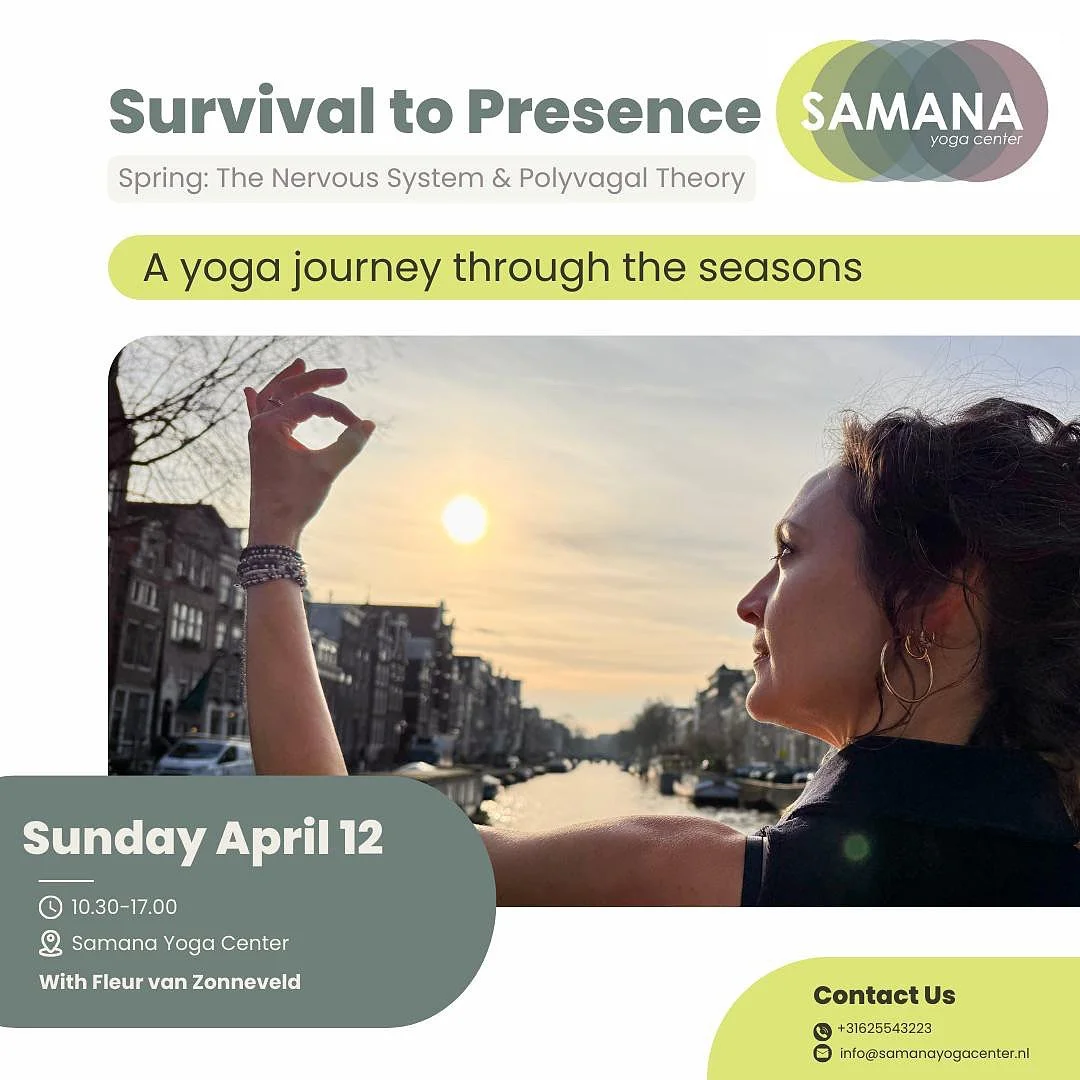 Survival to Presence

SAMANA
yoga center

Spring: The Nervous System & Polyvagal Theory

A yoga journey through the seasons

Sunday April 12

10.30-17.00

Samana Yoga Center

With Fleur van Zonneveld

Contact Us

+31625543223

info@samanayogacenter.nl